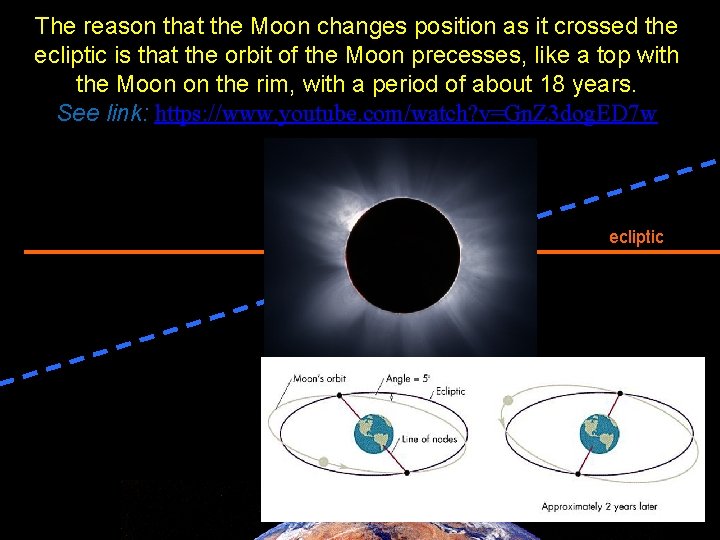 The reason that the Moon changes position as it crossed the ecliptic is that the orbit of the Moon precesses, like a top with the Moon on the rim, with a period of about 18 years.

See link: https://www.youtube.com/watch?v=GnZ3dogED7w

ecliptic

Moon's orbit

Angle = 5°

Ecliptic

Line of nodes

Approximately 2 years later